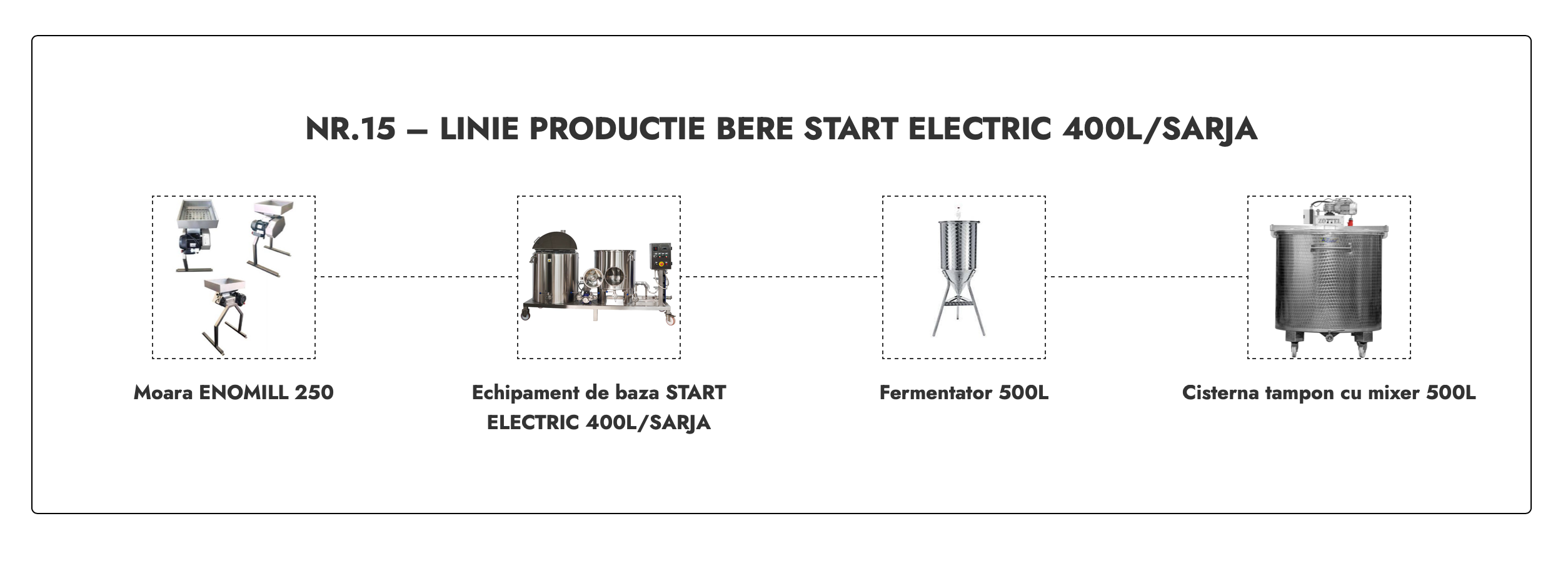 NR.15 – LINIE PRODUCTIE BERE START ELECTRIC 400L/SARJA

Moara ENOMILL 250

Echipament de baza START ELECTRIC 400L/SARJA

Fermentator 500L

Cisterna tampon cu mixer 500L